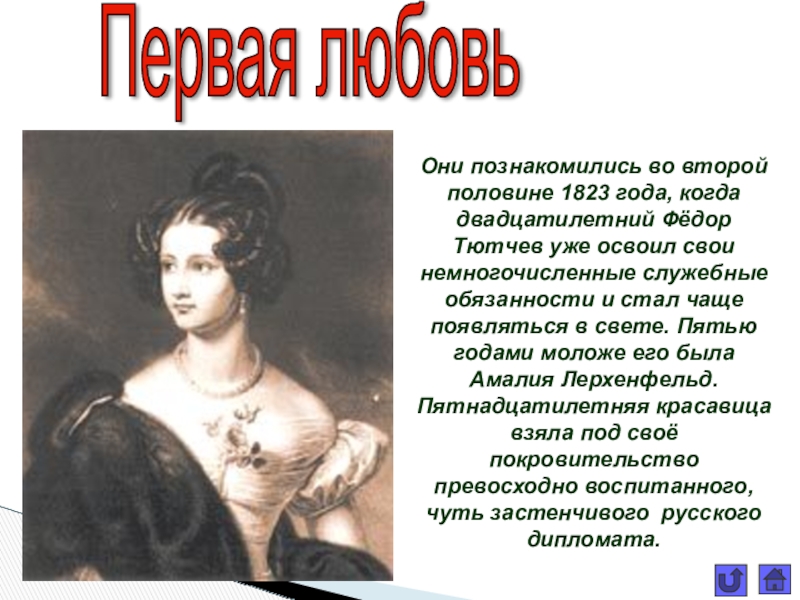 Первая любовь

Они познакомились во второй половине 1823 года, когда двадцатилетний Фёдор Тютчев уже освоил свои немногочисленные служебные обязанности и стал чаще появляться в свете. Пятью годами моложе его была Амалия Лерхенфельд. Пятнадцатилетняя красавица взяла под своё покровительство превосходно воспитанного, чуть застенчивого русского дипломата.